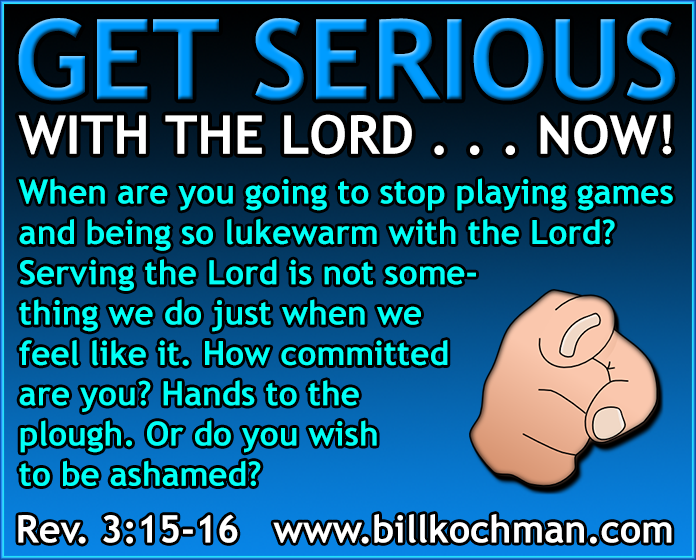 GET SERIOUS

WITH THE LORD . . . NOW!

When are you going to stop playing games and being so lukewarm with the Lord? Serving the Lord is not something we do just when we feel like it. How committed are you? Hands to the plough. Or do you wish to be ashamed?

Rev. 3:15-16 www.billkochman.com